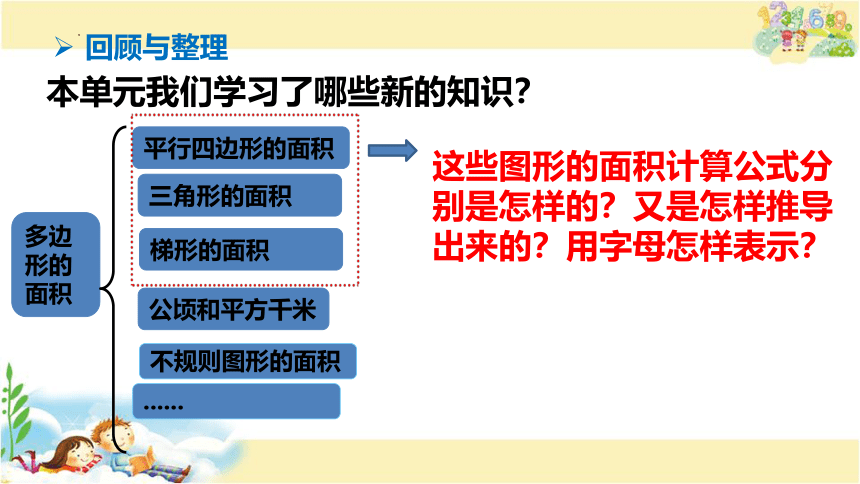 回顾与整理

本单元我们学习了哪些新的知识？

多边形的面积

平行四边形的面积

三角形的面积

梯形的面积

公顷和平方千米

不规则图形的面积

……

这些图形的面积计算公式分别是怎样的？又是怎样推导出来的？用字母怎样表示？